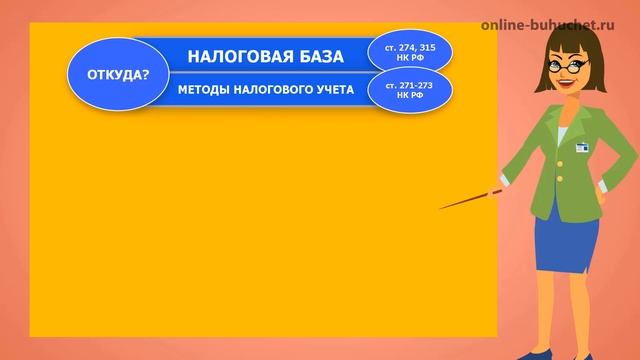 online-buhuchet.ru

ОТКУДА?

НАЛОГОВАЯ БАЗА

ст. 274, 315 НК РФ

МЕТОДЫ НАЛОГОВОГО УЧЕТА

ст. 271-273 НК РФ